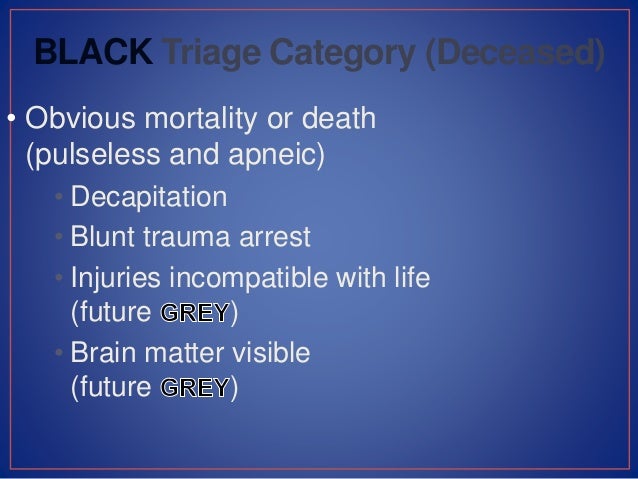 BLACK Triage Category (Deceased)

• Obvious mortality or death (pulseless and apneic)
  • Decapitation
  • Blunt trauma arrest
  • Injuries incompatible with life (future GREY)
  • Brain matter visible (future GREY)